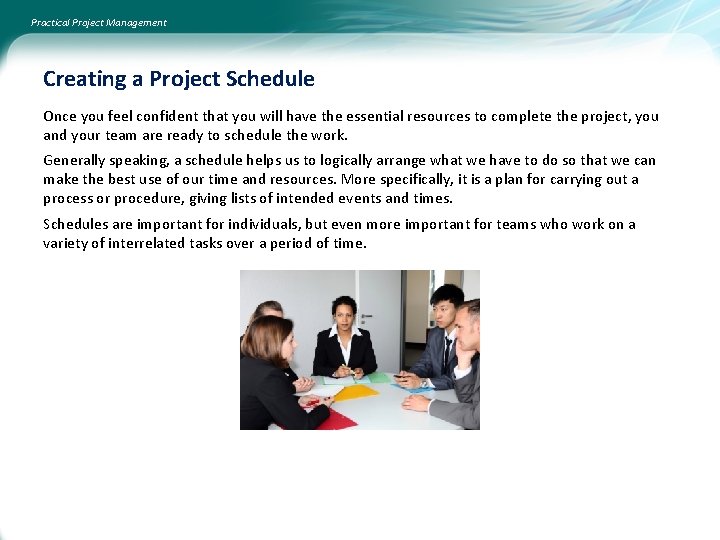 Practical Project Management

Creating a Project Schedule

Once you feel confident that you will have the essential resources to complete the project, you and your team are ready to schedule the work.

Generally speaking, a schedule helps us to logically arrange what we have to do so that we can make the best use of our time and resources. More specifically, it is a plan for carrying out a process or procedure, giving lists of intended events and times.

Schedules are important for individuals, but even more important for teams who work on a variety of interrelated tasks over a period of time.